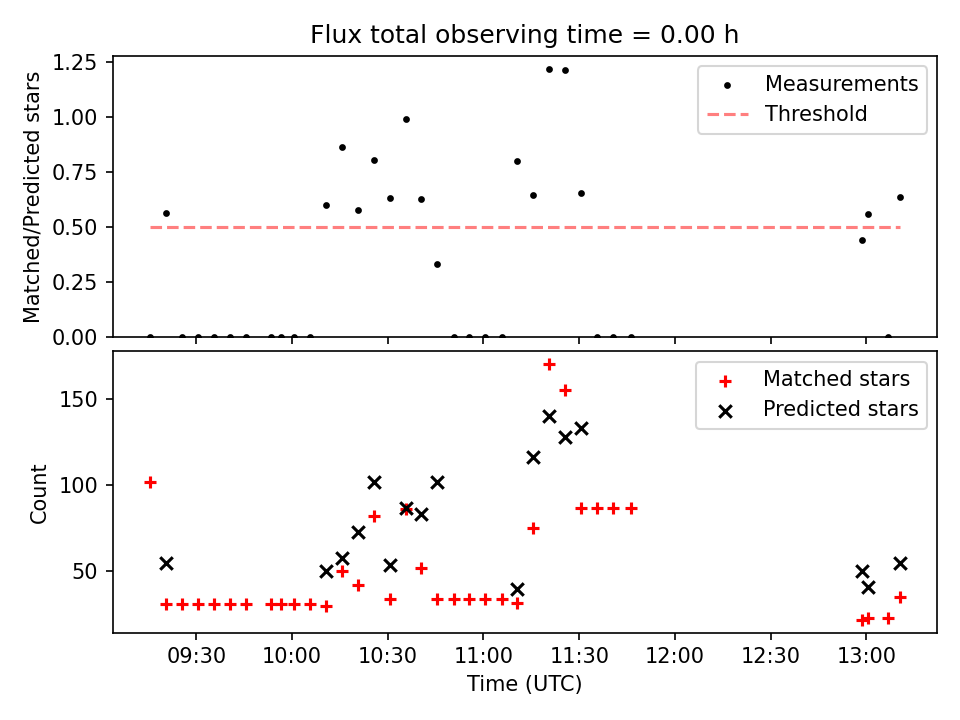 Flux total observing time = 0.00 h

Matched/Predicted stars

1.25
1.00
0.75
0.50
0.25
0.00

Measurements
Threshold

Count

150
100
50

Matched stars
Predicted stars

09:30
10:00
10:30
11:00
11:30
12:00
12:30
13:00

Time (UTC)